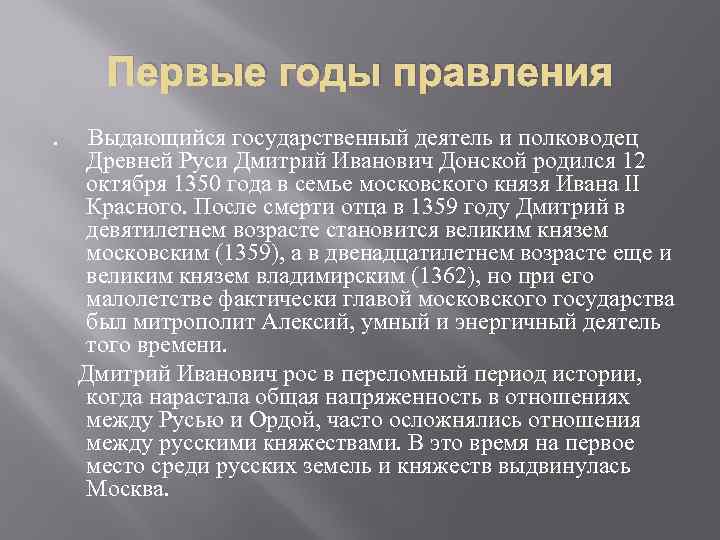 Первые годы правления

. Выдающийся государственный деятель и полководец Древней Руси Дмитрий Иванович Донской родился 12 октября 1350 года в семье московского князя Ивана II Красного. После смерти отца в 1359 году Дмитрий в девятилетнем возрасте становится великим князем московским (1359), а в двенадцатилетнем возрасте еще и великим князем владимирским (1362), но при его малолетстве фактически главой московского государства был митрополит Алексий, умный и энергичный деятель того времени.

Дмитрий Иванович рос в переломный период истории, когда нарастала общая напряженность в отношениях между Русью и Ордой, часто осложнялись отношения между русскими княжествами. В это время на первое место среди русских земель и княжеств выдвинулась Москва.